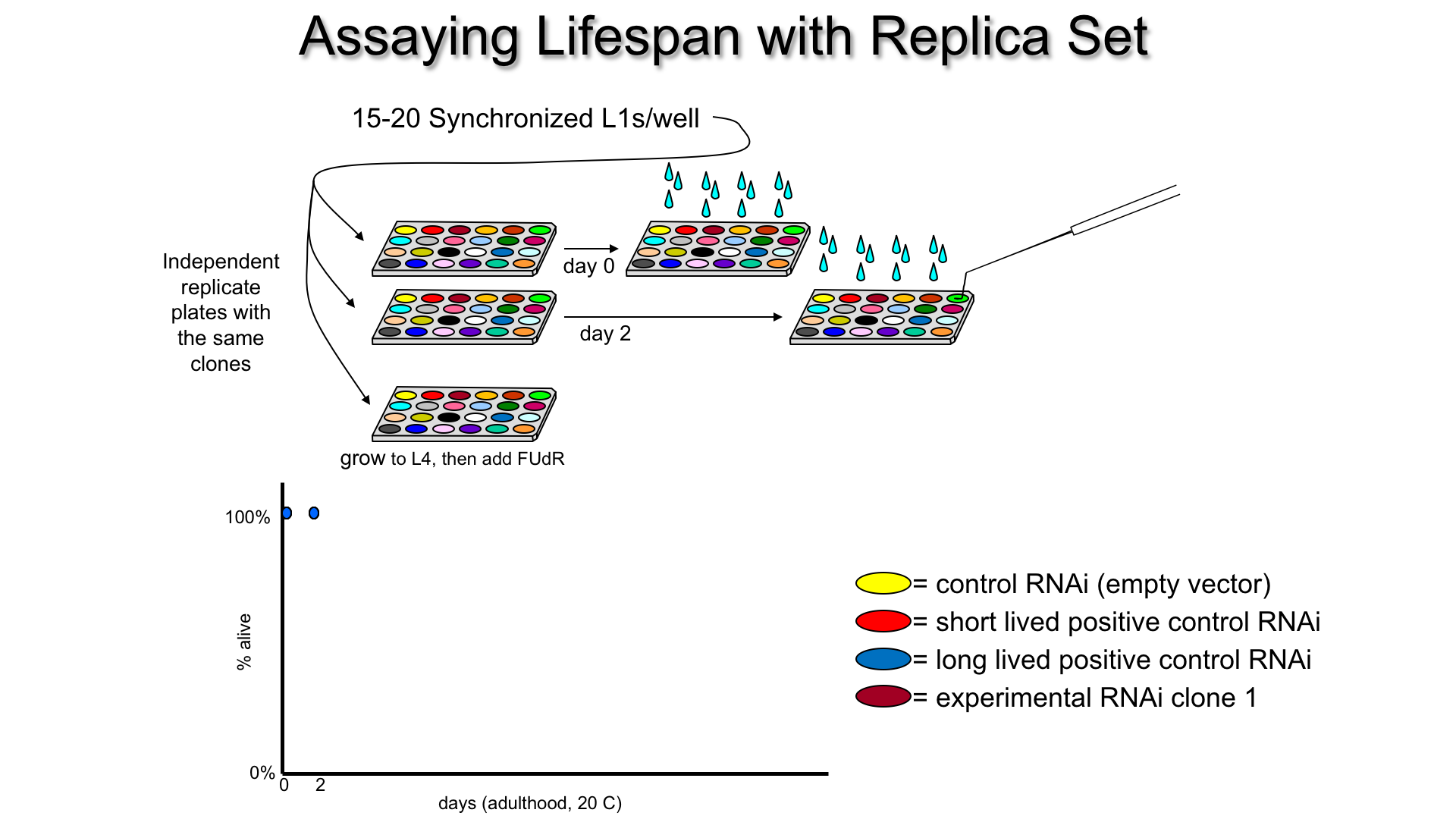 Assaying Lifespan with Replica Set

15-20 Synchronized L1s/well

Independent replicate plates with the same clones

day 0

day 2

grow to L4, then add FUdR

100%

% alive

0%

0

2

days (adulthood, 20 C)

= control RNAi (empty vector)

= short lived positive control RNAi

= long lived positive control RNAi

= experimental RNAi clone 1